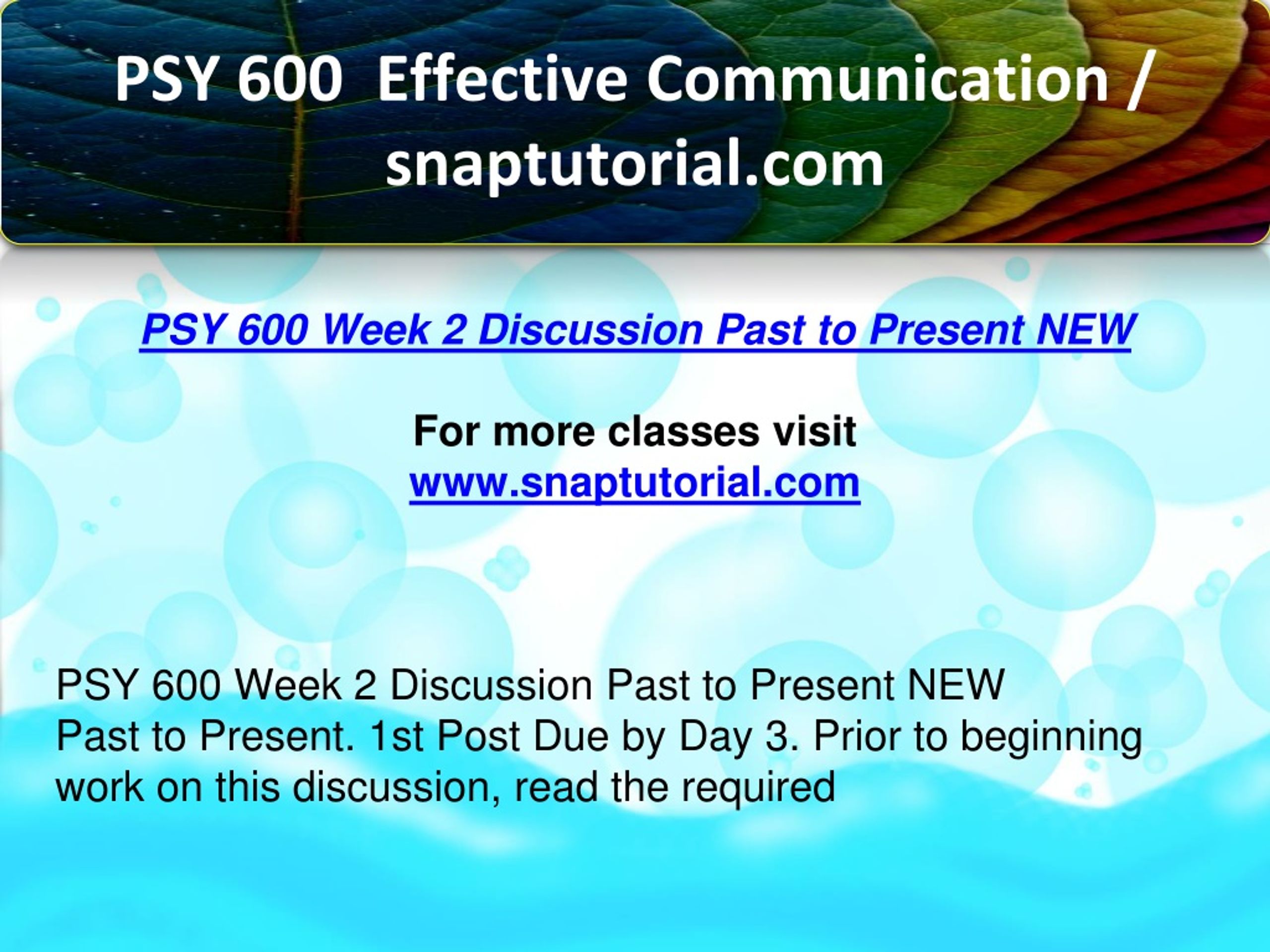 PSY 600 Effective Communication / snaptutorial.com

PSY 600 Week 2 Discussion Past to Present NEW

For more classes visit
www.snaptutorial.com

PSY 600 Week 2 Discussion Past to Present NEW
Past to Present. 1st Post Due by Day 3. Prior to beginning work on this discussion, read the required